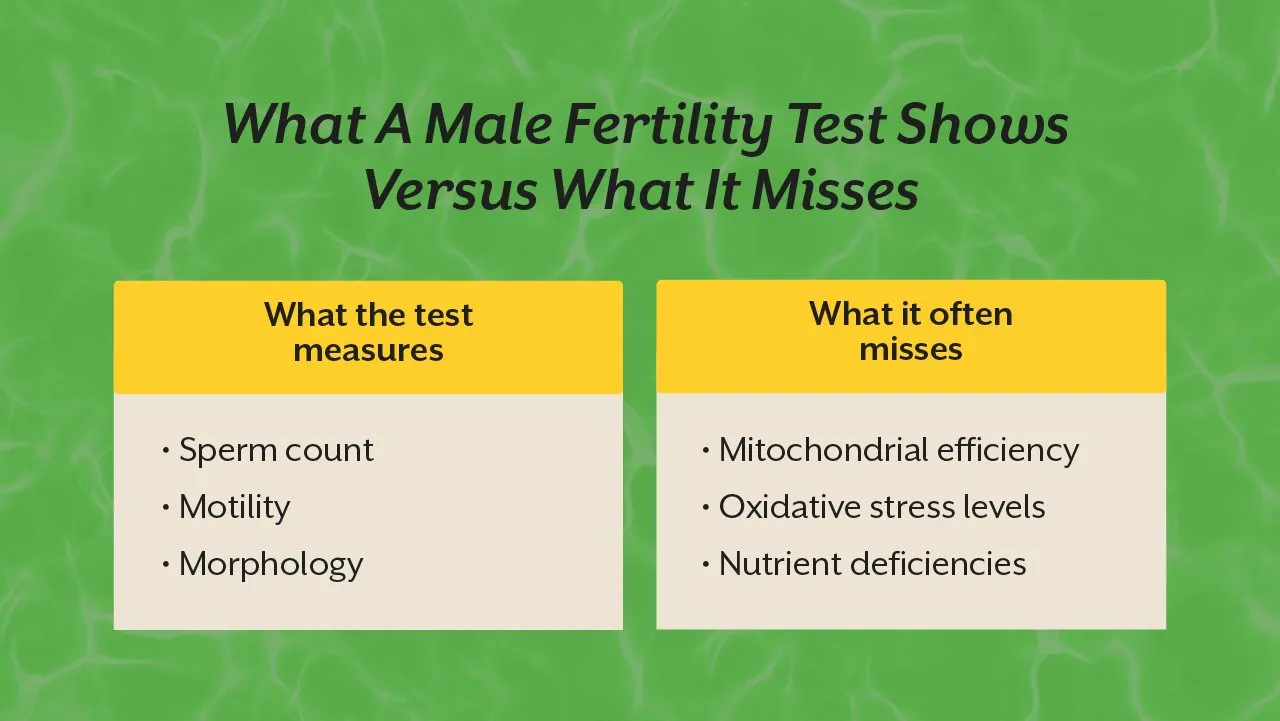 What A Male Fertility Test Shows Versus What It Misses

What the test measures

• Sperm count
• Motility
• Morphology

What it often misses

• Mitochondrial efficiency
• Oxidative stress levels
• Nutrient deficiencies